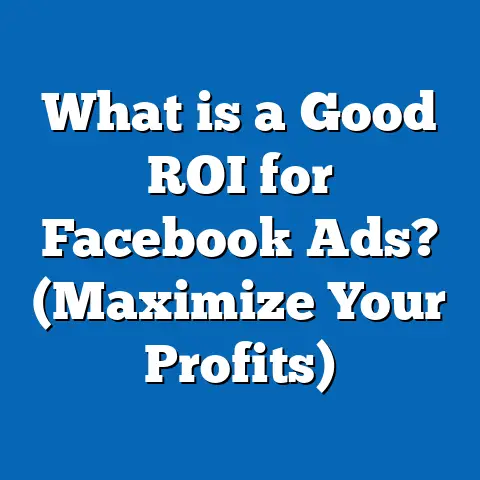 What is a Good ROI for Facebook Ads? (Maximize Your Profits)